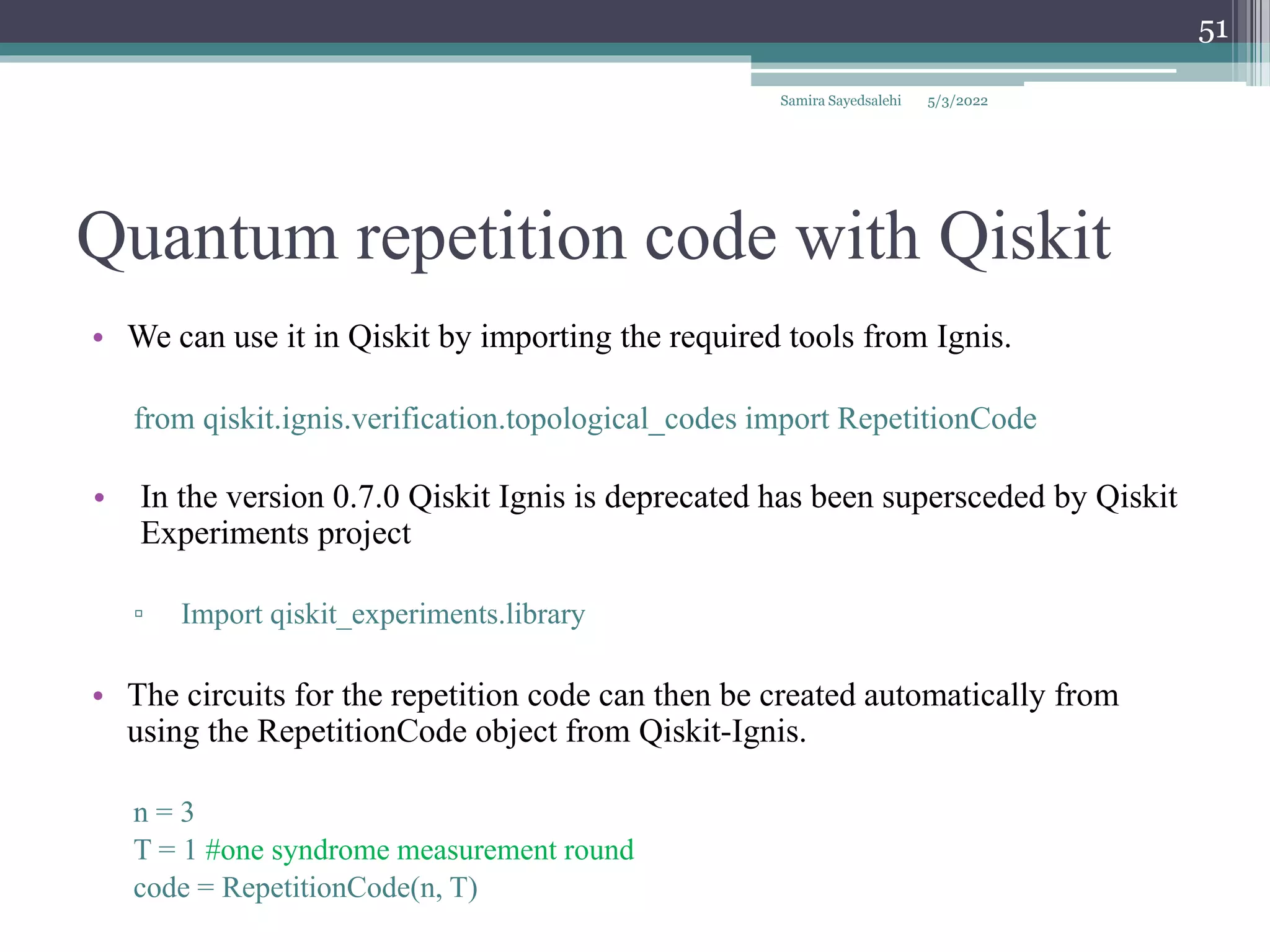 51

Samira Sayedsalehi 5/3/2022

Quantum repetition code with Qiskit

• We can use it in Qiskit by importing the required tools from Ignis.

from qiskit.ignis.verification.topological_codes import RepetitionCode

• In the version 0.7.0 Qiskit Ignis is deprecated has been supersceded by Qiskit Experiments project

▫ Import qiskit_experiments.library

• The circuits for the repetition code can then be created automatically from using the RepetitionCode object from Qiskit-Ignis.

n = 3
T = 1 #one syndrome measurement round
code = RepetitionCode(n, T)